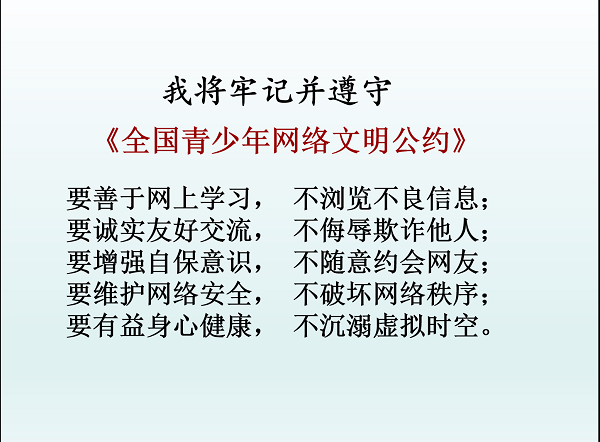 我将牢记并遵守

《全国青少年网络文明公约》

要善于网上学习， 不浏览不良信息；
要诚实友好交流， 不侮辱欺诈他人；
要增强自保意识， 不随意约会网友；
要维护网络安全， 不破坏网络秩序；
要有益身心健康， 不沉溺虚拟时空。